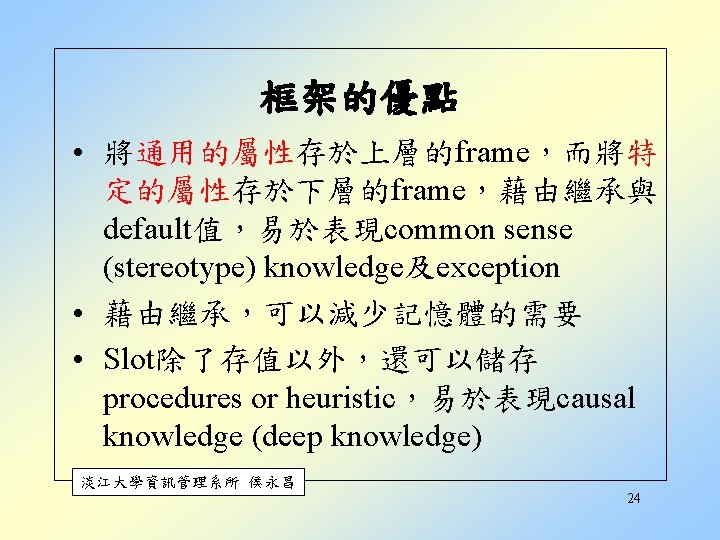 框架的優點

• 將通用的屬性存於上層的frame，而將特定的屬性存於下層的frame，藉由繼承與default值，易於表現common sense (stereotype) knowledge及exception

• 藉由繼承，可以減少記憶體的需要

• Slot除了存值以外，還可以儲存procedures or heuristic，易於表現causal knowledge (deep knowledge)

淡江大學資訊管理系所 侯永昌

24